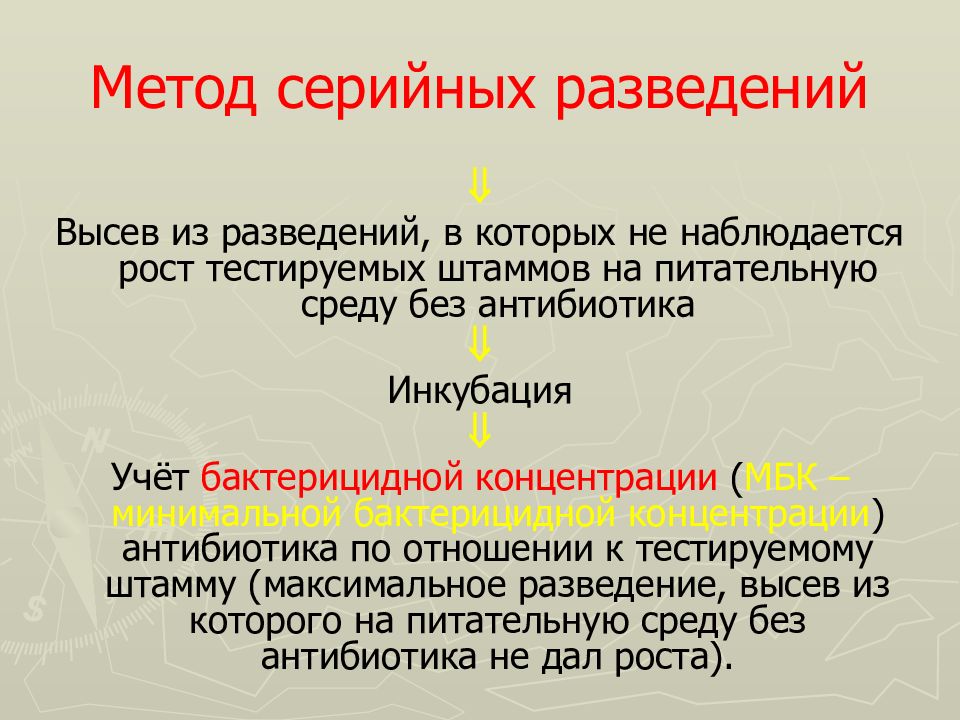 Метод серийных разведений

⇓

Высев из разведений, в которых не наблюдается рост тестируемых штаммов на питательную среду без антибиотика

⇓

Инкубация

⇓

Учёт бактерицидной концентрации (МБК – минимальной бактерицидной концентрации) антибиотика по отношении к тестируемому штамму (максимальное разведение, высев из которого на питательную среду без антибиотика не дал роста).